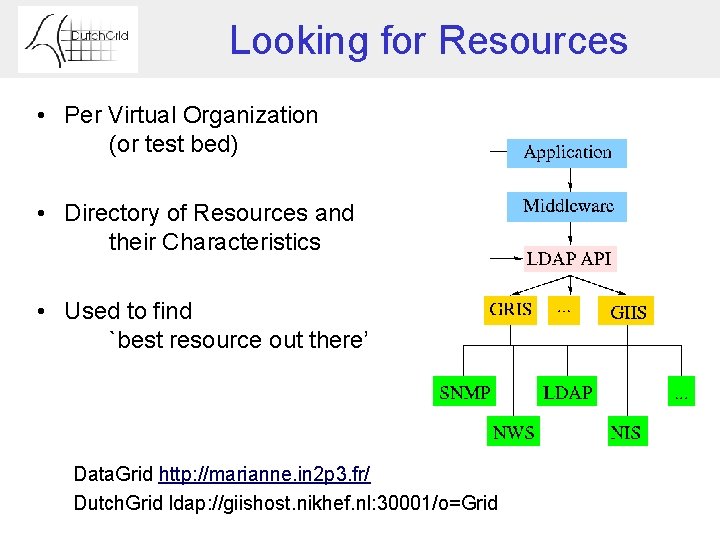 DutchGrid

Looking for Resources

• Per Virtual Organization
(or test bed)

• Directory of Resources and
their Characteristics

• Used to find
`best resource out there'

Application

Middleware

LDAP API

GRIS

...

GIIS

SNMP

LDAP

...

NWS

NIS

DataGrid http://marianne.in2p3.fr/

DutchGrid ldap://giishost.nikhef.nl:30001/o=Grid